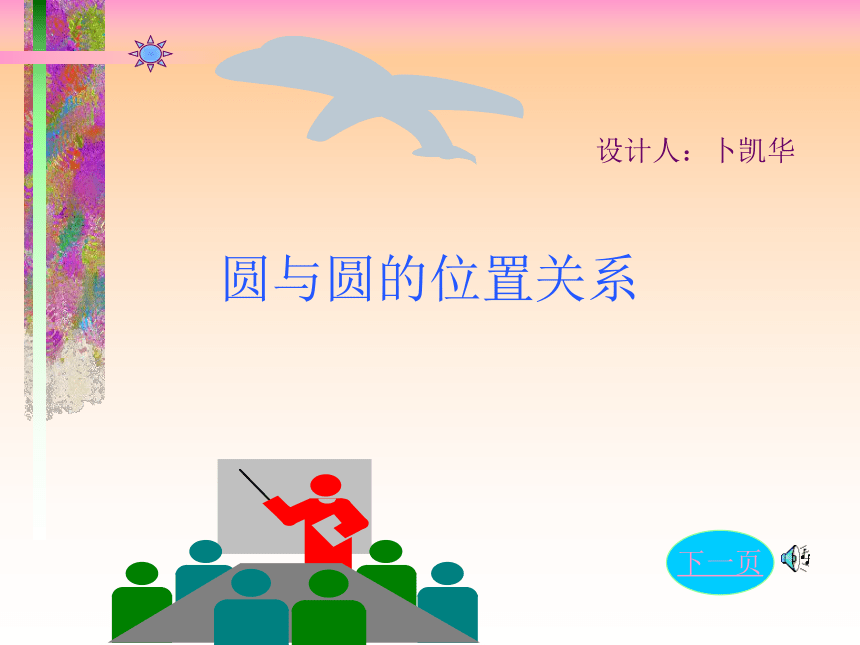 设计人：卜凯华

圆与圆的位置关系

下一页